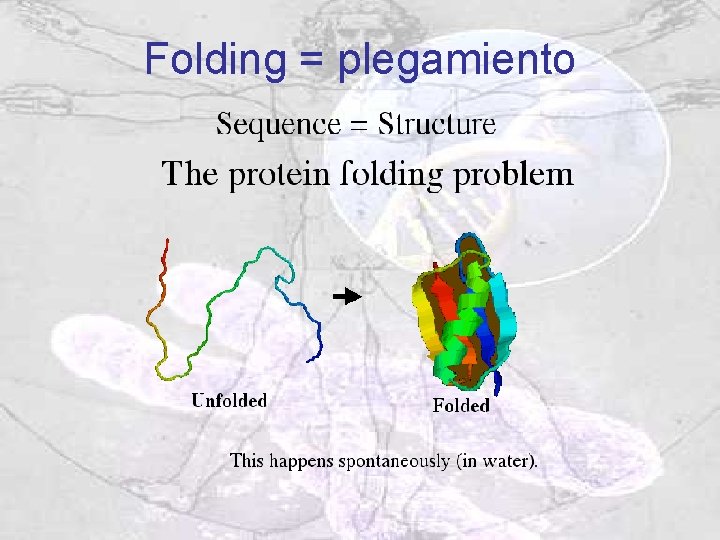 Folding = plegamiento

Sequence = Structure

The protein folding problem

Unfolded

Folded

This happens spontaneously (in water).